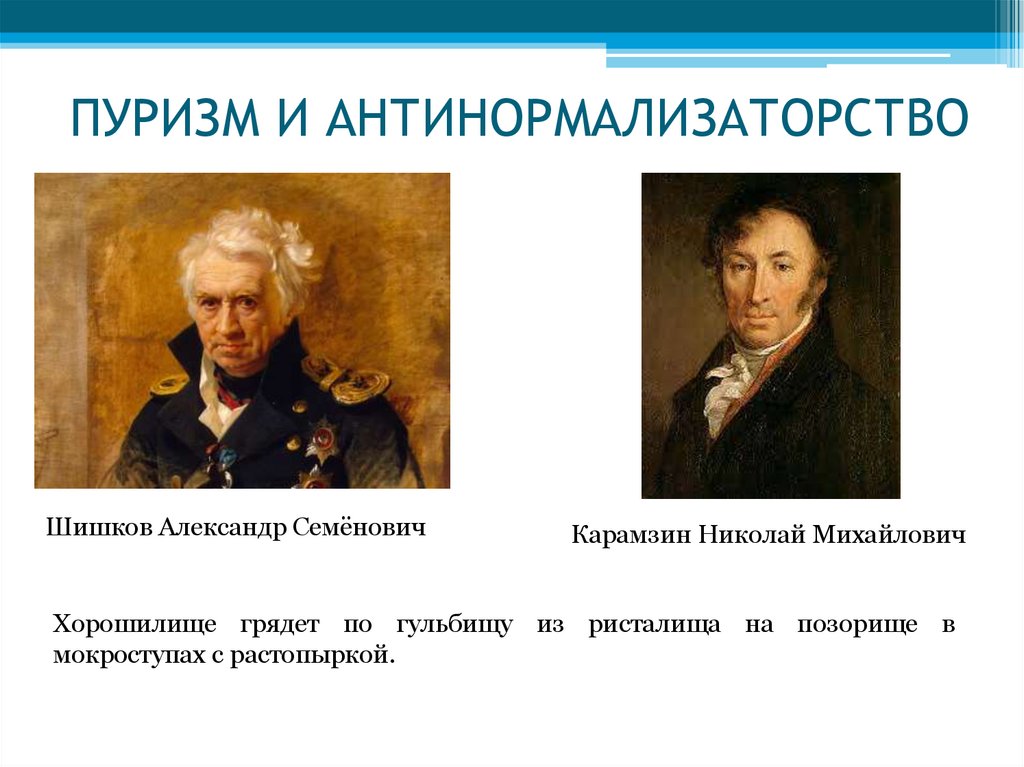 ПУРИЗМ И АНТИНОРМАЛИЗАТОРСТВО

Шишков Александр Семёнович

Карамзин Николай Михайлович

Хорошилище грядет по гульбищу из ристалища на позорище в мокроступах с растопыркой.